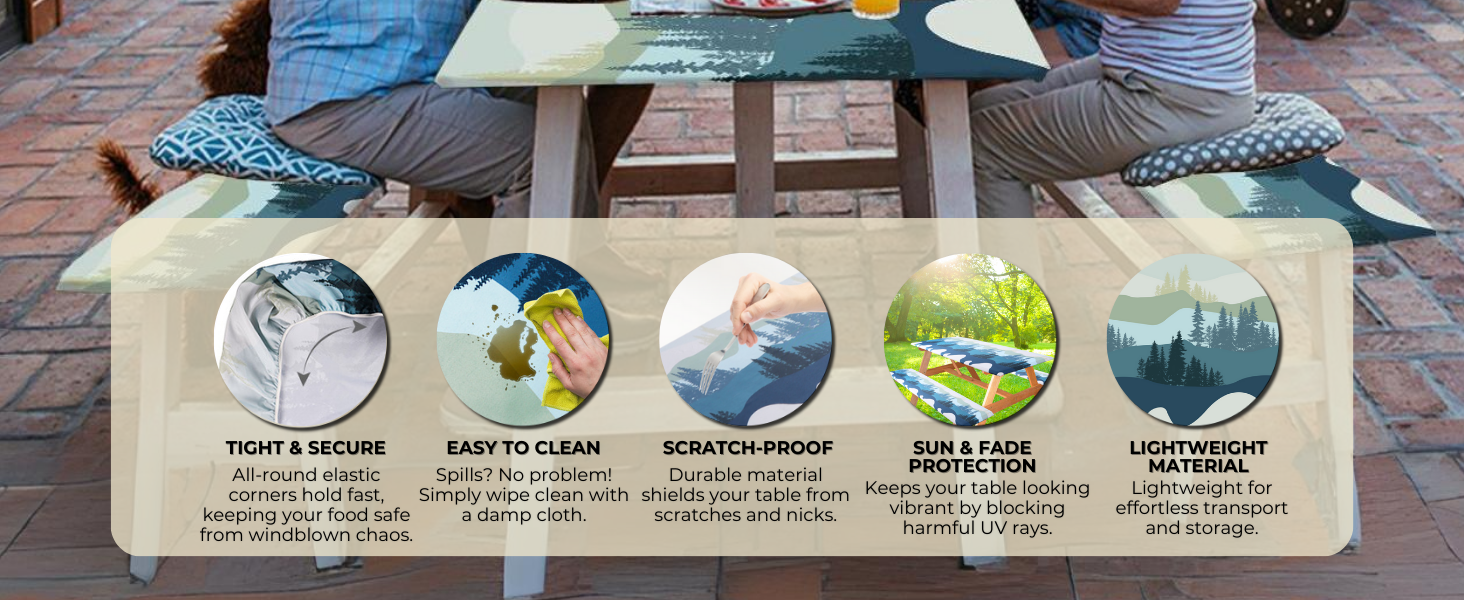 TIGHT & SECURE
All-round elastic corners hold fast, keeping your food safe from windblown chaos.

EASY TO CLEAN
Spills? No problem! Simply wipe clean with a damp cloth.

SCRATCH-PROOF
Durable material shields your table from scratches and nicks.

SUN & FADE PROTECTION
Keeps your table looking vibrant by blocking harmful UV rays.

LIGHTWEIGHT MATERIAL
Lightweight for effortless transport and storage.